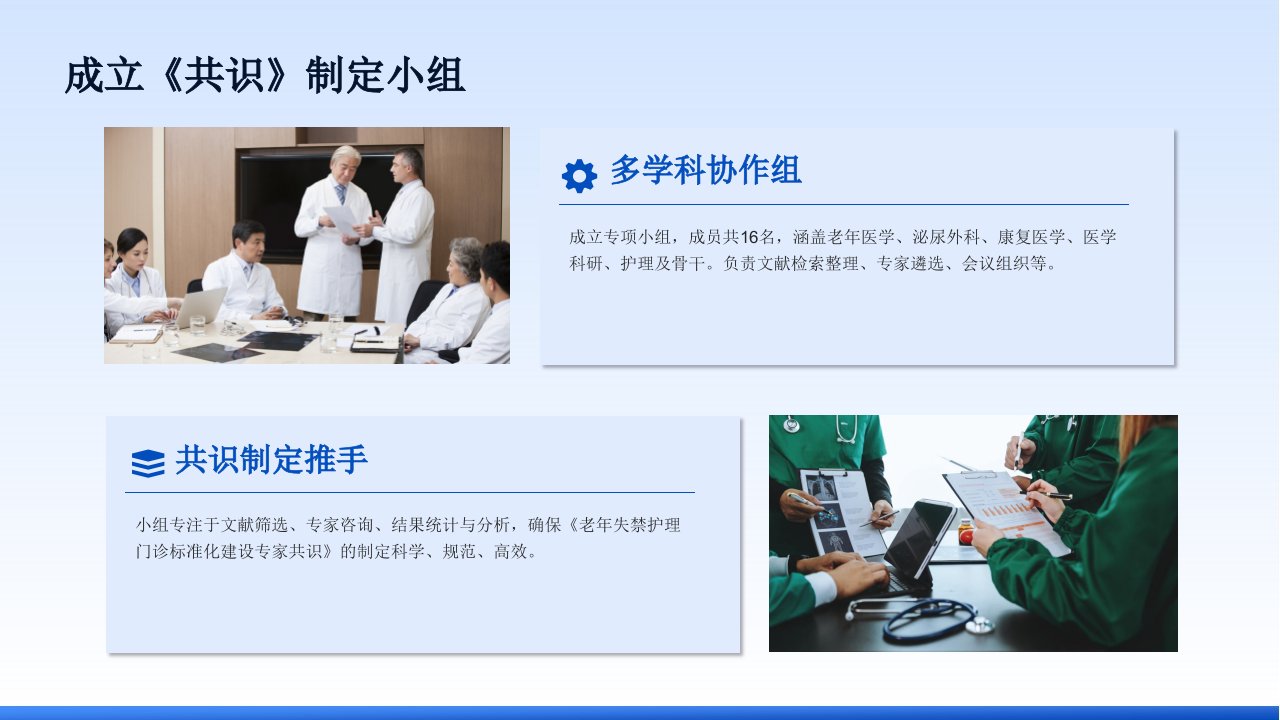 成立《共识》制定小组

多学科协作组

成立专项小组，成员共16名，涵盖老年医学、泌尿外科、康复医学、医学科研、护理及骨干。负责文献检索整理、专家遴选、会议组织等。

共识制定推手

小组专注于文献筛选、专家咨询、结果统计与分析，确保《老年失禁护理门诊标准化建设专家共识》的制定科学、规范、高效。